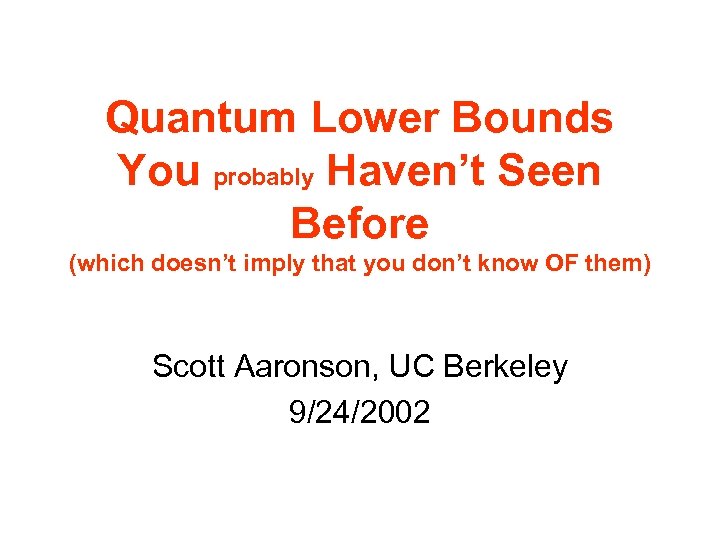 Quantum Lower Bounds You probably Haven’t Seen Before
(which doesn’t imply that you don’t know OF them)

Scott Aaronson, UC Berkeley
9/24/2002